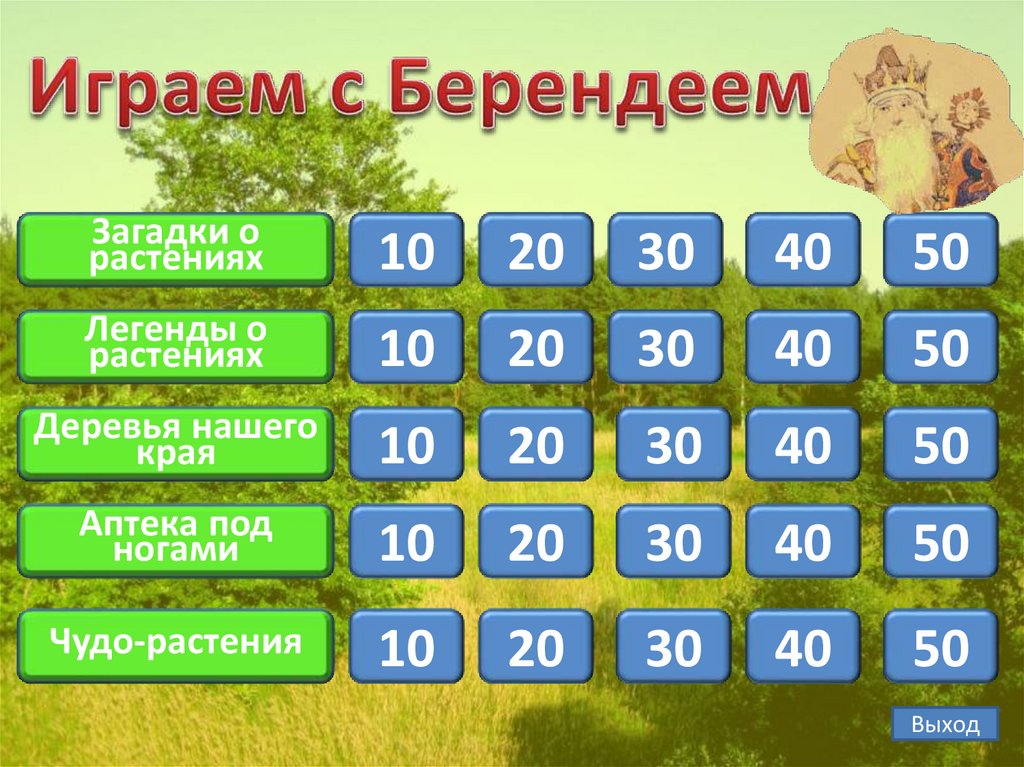 Играем с Берендеем

| Загадки о растениях | 10 | 20 | 30 | 40 | 50 |
|---|---|---|---|---|---|
| Легенды о растениях | 10 | 20 | 30 | 40 | 50 |
| Деревья нашего края | 10 | 20 | 30 | 40 | 50 |
| Аптека под ногами | 10 | 20 | 30 | 40 | 50 |
| Чудо-растения | 10 | 20 | 30 | 40 | 50 |

Выход